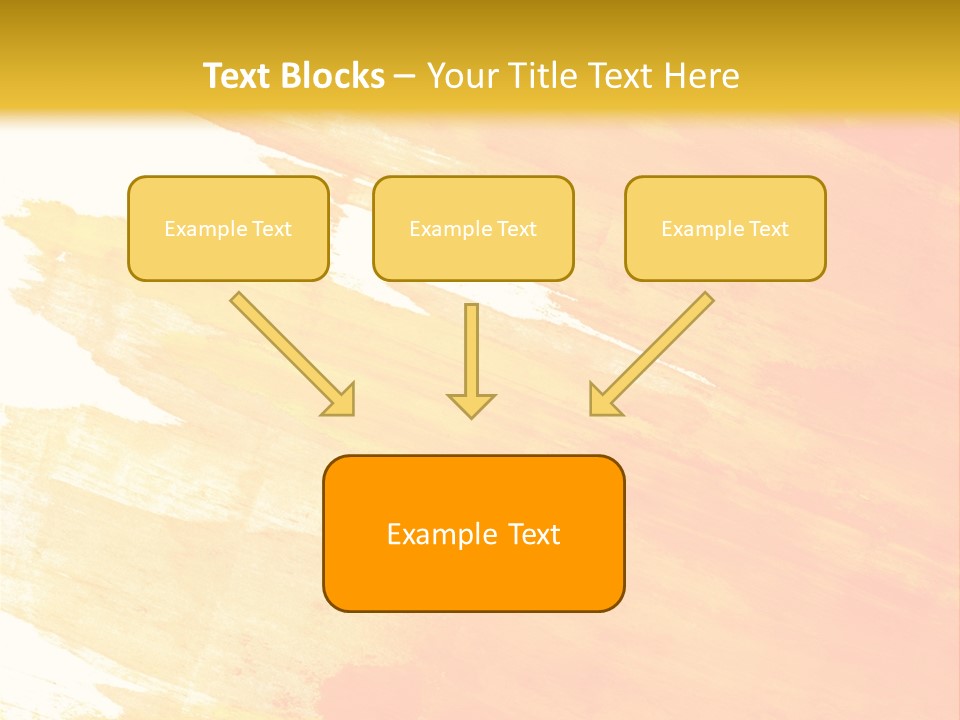 Text Blocks – Your Title Text Here

Example Text

Example Text

Example Text

Example Text